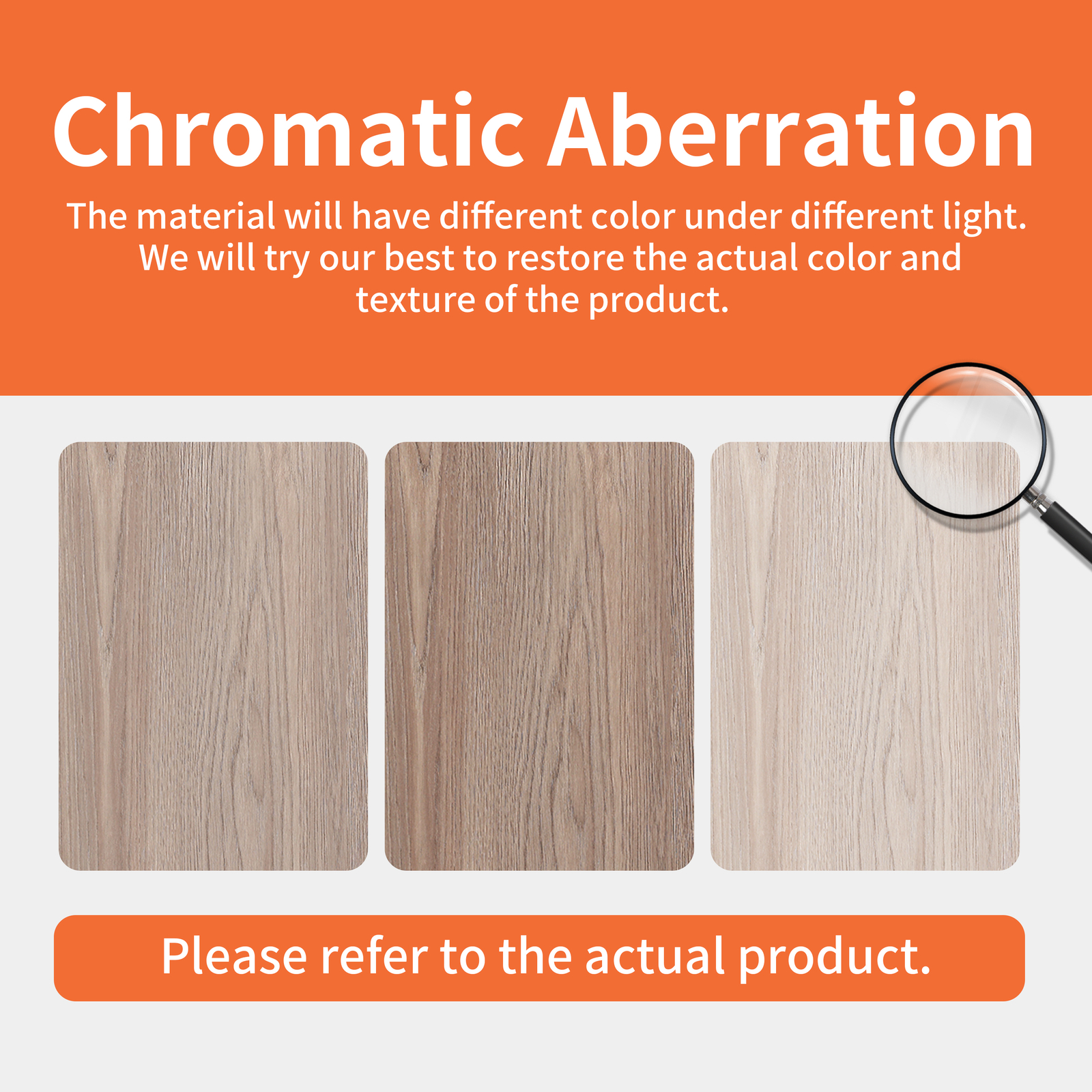 Chromatic Aberration

The material will have different color under different light. We will try our best to restore the actual color and texture of the product.

Please refer to the actual product.